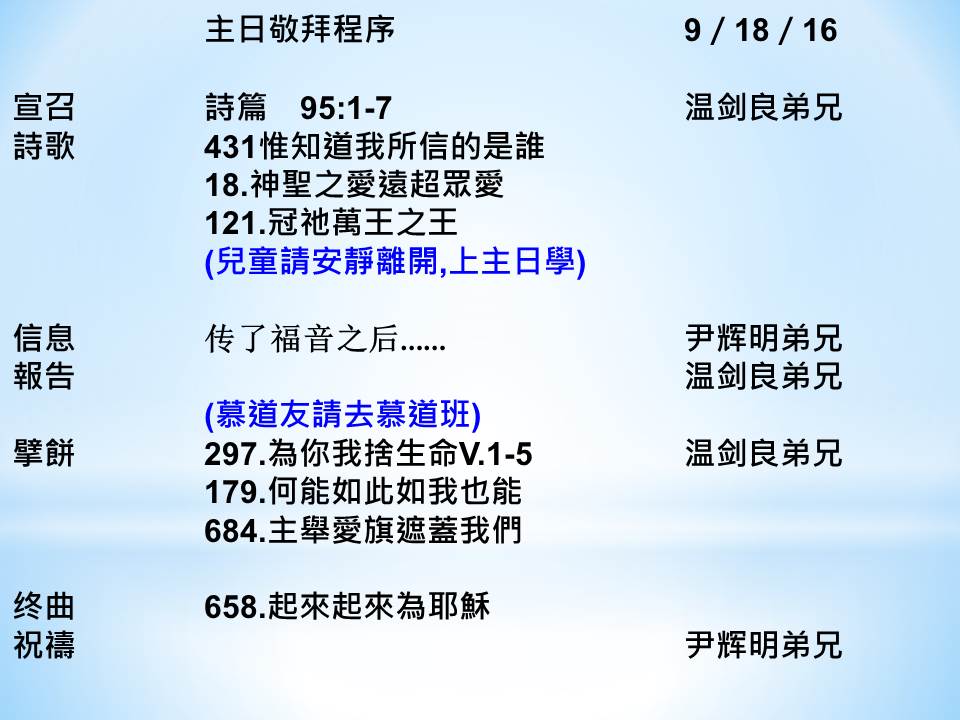 主日敬拜程序 9 / 18 / 16

宣召 詩篇 95:1-7 温剑良弟兄
詩歌 431惟知道我所信的是誰
18.神聖之愛遠超眾愛
121.冠祂萬王之王
(兒童請安靜離開,上主日學)

信息 传了福音之后...... 尹辉明弟兄
報告 温剑良弟兄
(慕道友請去慕道班)
擘餅 297.為你我捨生命V.1-5 温剑良弟兄
179.何能如此如我也能
684.主舉愛旗遮蓋我們

终曲 658.起來起來為耶穌
祝禱 尹辉明弟兄